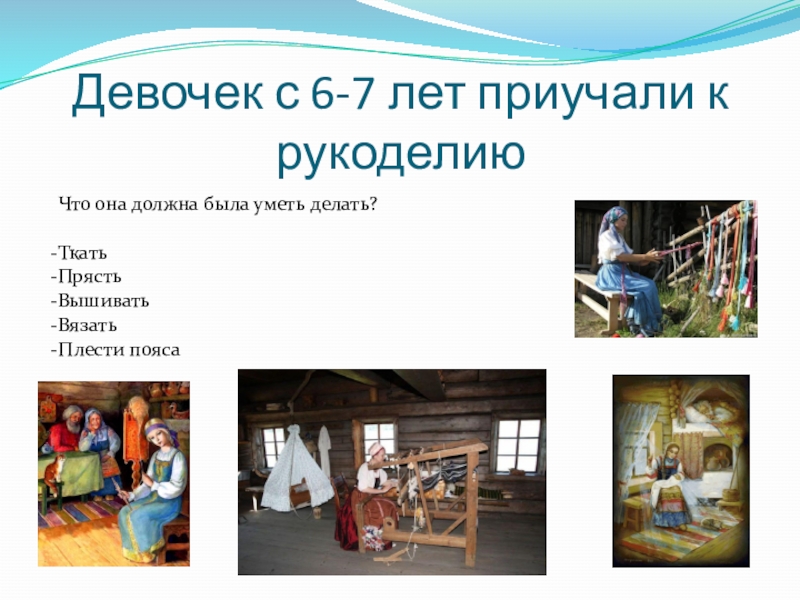 Девочек с 6-7 лет приучали к рукоделию

Что она должна была уметь делать?

-Ткать
-Прясть
-Вышивать
-Вязать
-Плести пояса